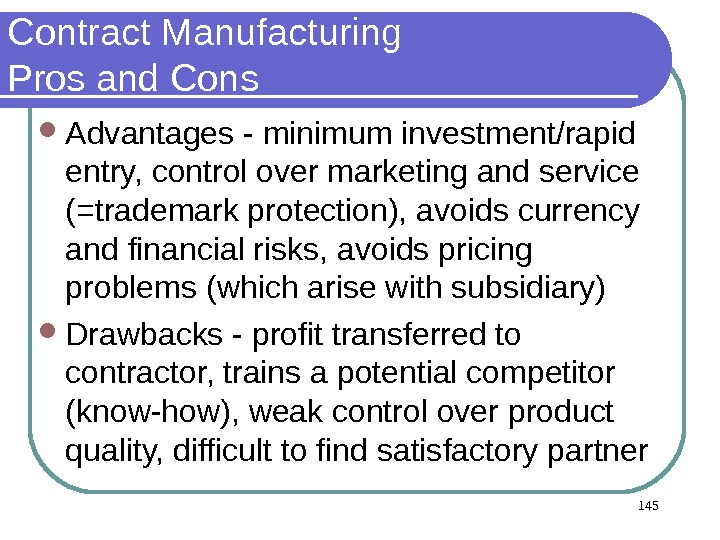 Contract Manufacturing
Pros and Cons

- Advantages - minimum investment/rapid entry, control over marketing and service (=trademark protection), avoids currency and financial risks, avoids pricing problems (which arise with subsidiary)
- Drawbacks - profit transferred to contractor, trains a potential competitor (know-how), weak control over product quality, difficult to find satisfactory partner

145